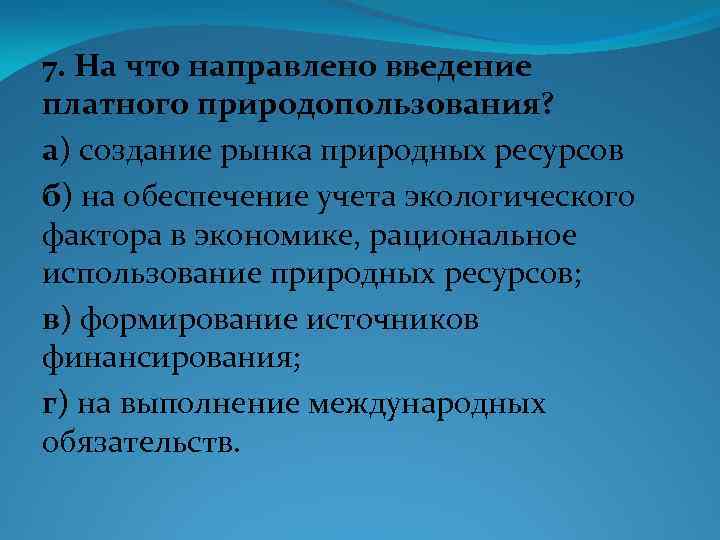 7. На что направлено введение платного природопользования?

а) создание рынка природных ресурсов

б) на обеспечение учета экологического фактора в экономике, рациональное использование природных ресурсов;

в) формирование источников финансирования;

г) на выполнение международных обязательств.